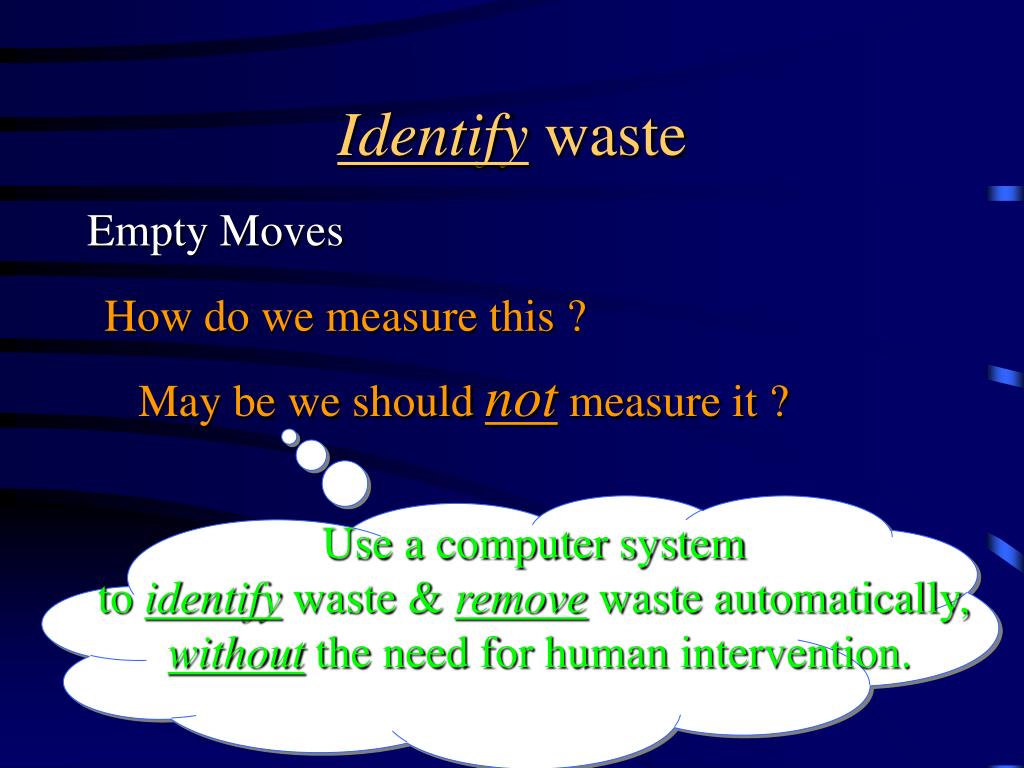 Identify waste

Empty Moves

How do we measure this ?

May be we should not measure it ?

Use a computer system to identify waste & remove waste automatically, without the need for human intervention.